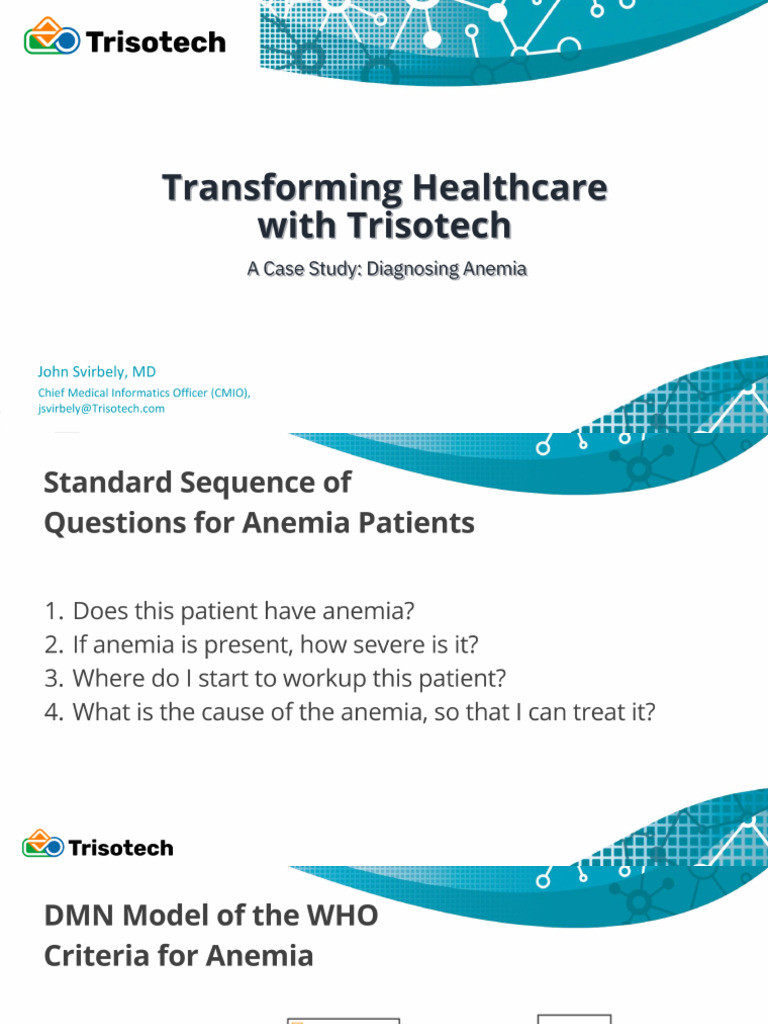 Trisotech

Transforming Healthcare with Trisotech

A Case Study: Diagnosing Anemia

John Svirbely, MD
Chief Medical Informatics Officer (CMIO),
jsvirbely@Trisotech.com

Standard Sequence of Questions for Anemia Patients

1. Does this patient have anemia?
2. If anemia is present, how severe is it?
3. Where do I start to workup this patient?
4. What is the cause of the anemia, so that I can treat it?

Trisotech

DMN Model of the WHO Criteria for Anemia